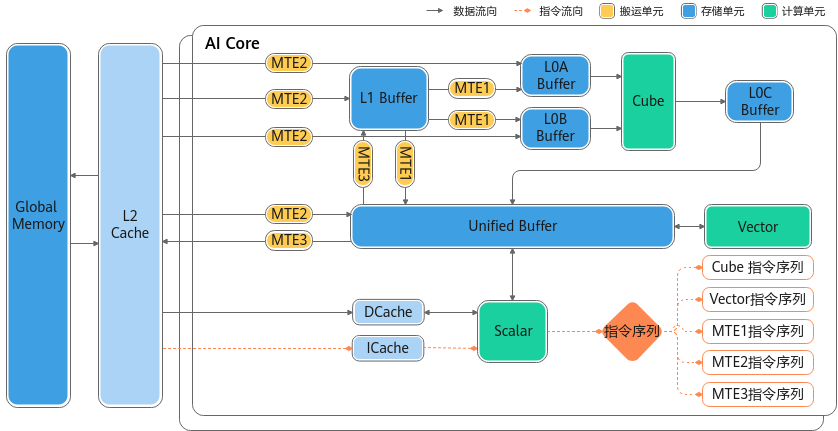 数据流向 指令流向 搬运单元 存储单元 计算单元

AI Core

Global Memory

L2 Cache

MTE2
MTE2
MTE2
L1 Buffer
MTE1
MTE1
L0A Buffer
L0B Buffer
Cube
L0C Buffer
MTE3
MTE1
MTE2
MTE3
Unified Buffer
Vector
DCache
ICache
Scalar
指令序列
Cube 指令序列
Vector指令序列
MTE1指令序列
MTE2指令序列
MTE3指令序列